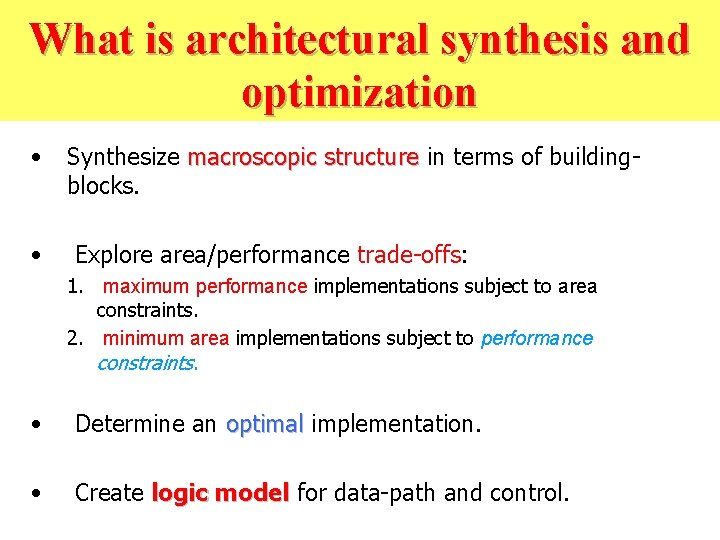 What is architectural synthesis and optimization

• Synthesize macroscopic structure in terms of building-blocks.

• Explore area/performance trade-offs:
1. maximum performance implementations subject to area constraints.
2. minimum area implementations subject to performance constraints.

• Determine an optimal implementation.

• Create logic model for data-path and control.